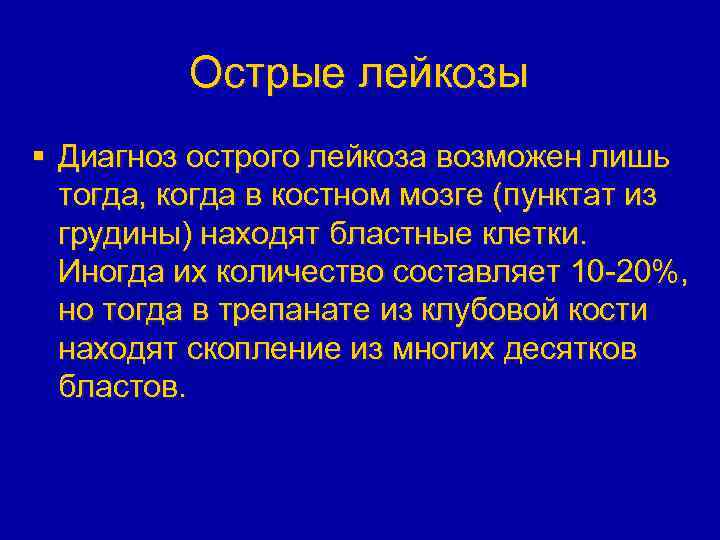 Острые лейкозы

▪ Диагноз острого лейкоза возможен лишь тогда, когда в костном мозге (пунктат из грудины) находят бластные клетки. Иногда их количество составляет 10-20%, но тогда в трепанате из клубовой кости находят скопление из многих десятков бластов.